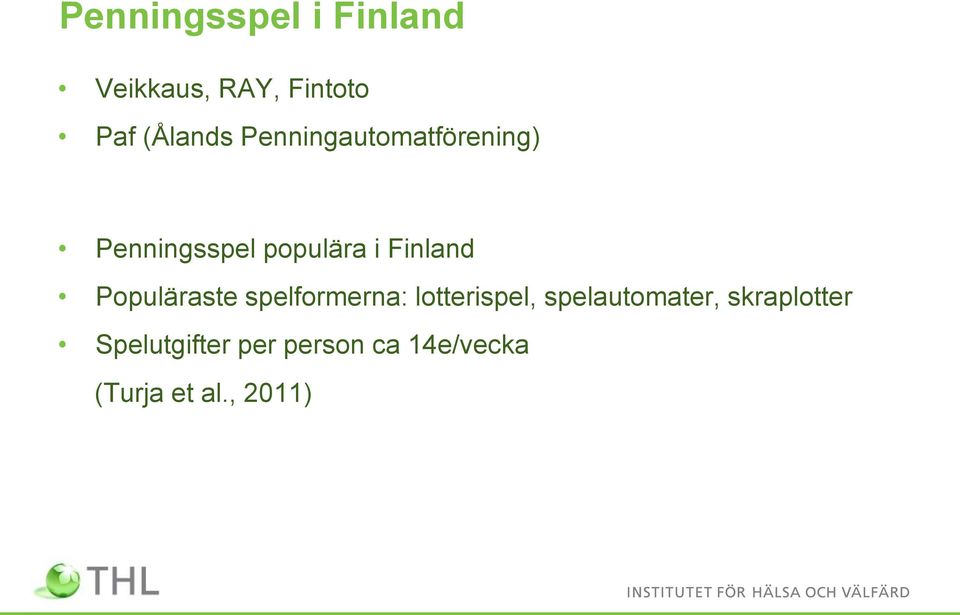 Penningsspel i Finland

• Veikkaus, RAY, Fintoto
• Paf (Ålands Penningautomatförening)

• Penningsspel populära i Finland
• Populäraste spelformerna: lotterispel, spelautomater, skraplotter
• Spelutgifter per person ca 14e/vecka
(Turja et al., 2011)

THL
INSTITUTET FÖR HÄLSA OCH VÄLFÄRD